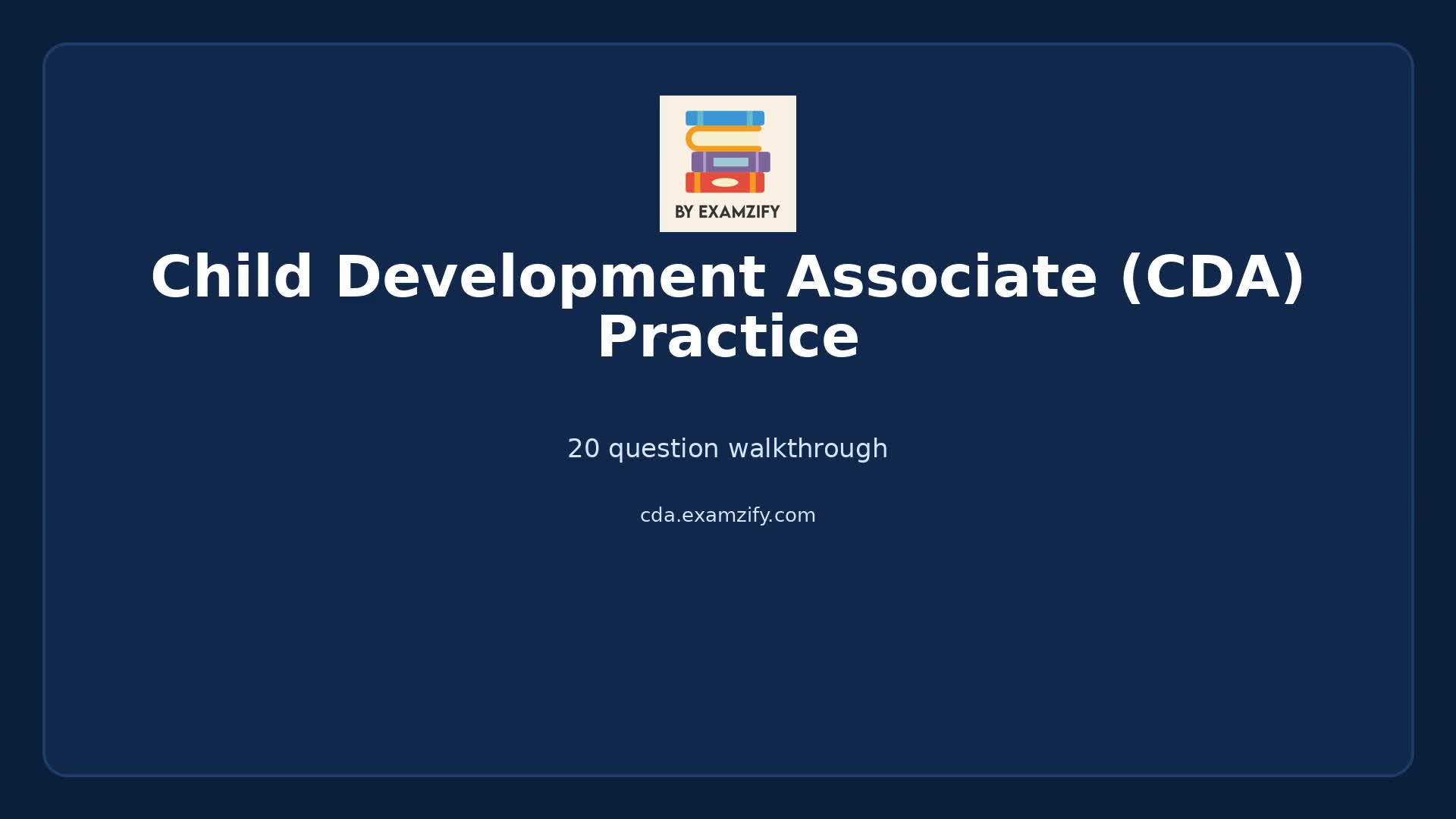 BY EXAMZIFY

Child Development Associate (CDA) Practice

20 question walkthrough

cda.examzify.com